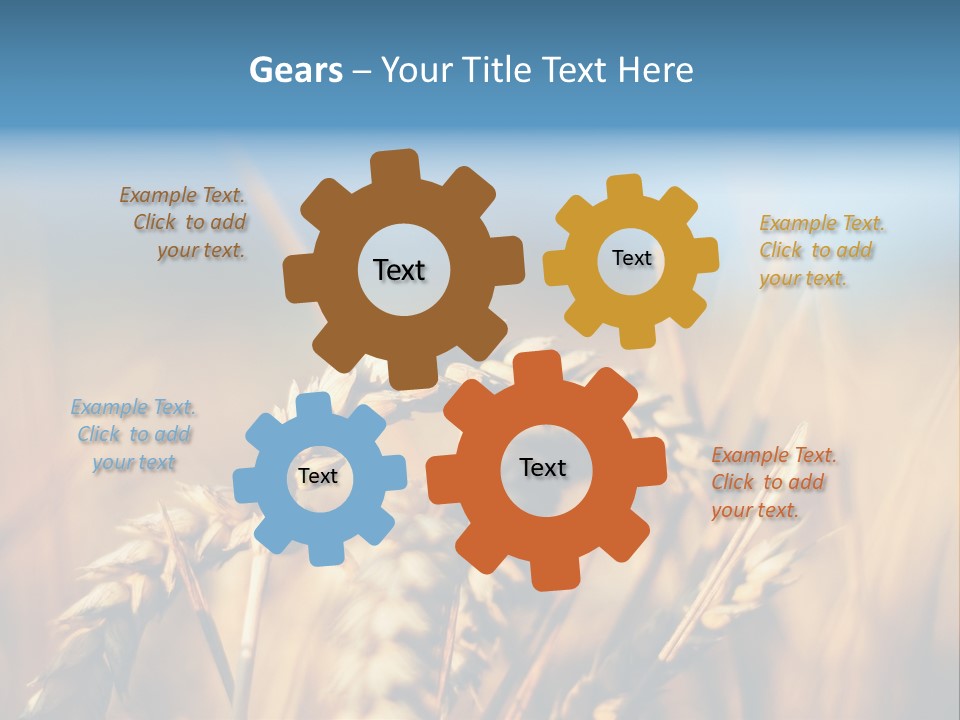 Gears – Your Title Text Here

Example Text. Click to add your text.

Text

Text

Example Text. Click to add your text.

Example Text. Click to add your text

Text

Text

Example Text. Click to add your text.